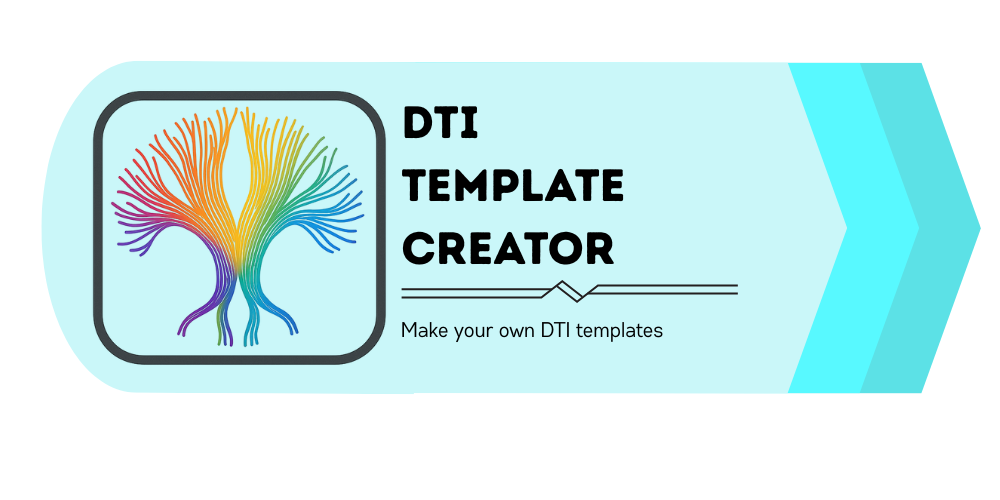 DTI TEMPLATE CREATOR

Make your own DTI templates